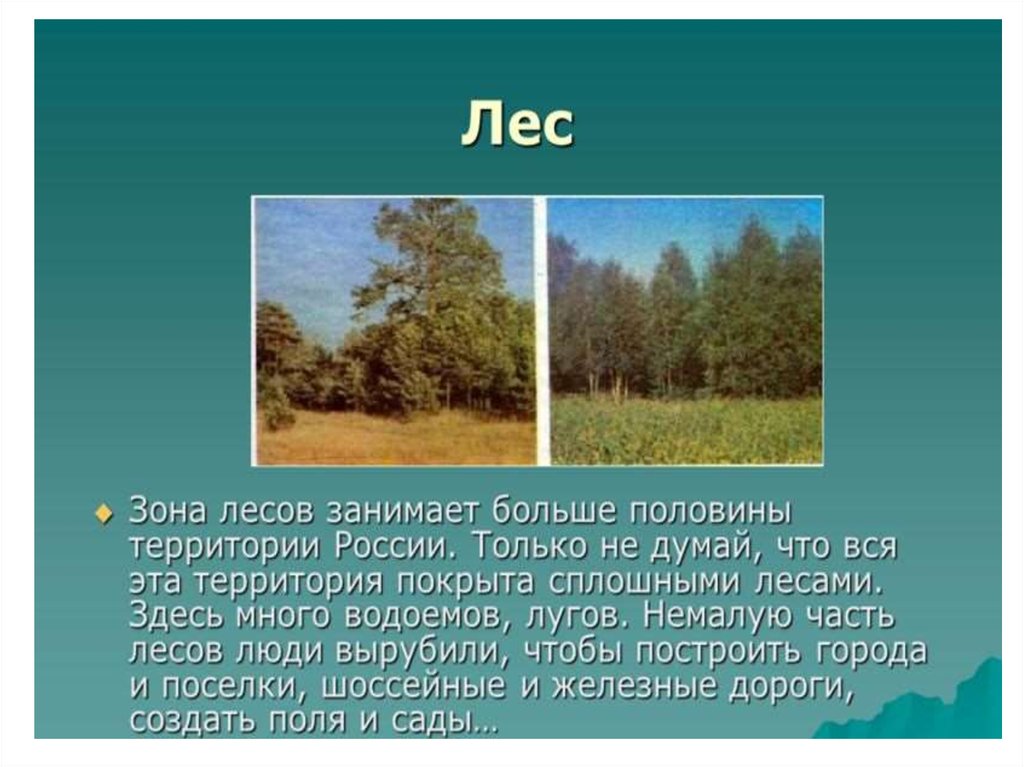 Лес

Зона лесов занимает больше половины территории России. Только не думай, что вся эта территория покрыта сплошными лесами. Здесь много водоемов, лугов. Немалую часть лесов люди вырубили, чтобы построить города и поселки, шоссейные и железные дороги, создать поля и сады…